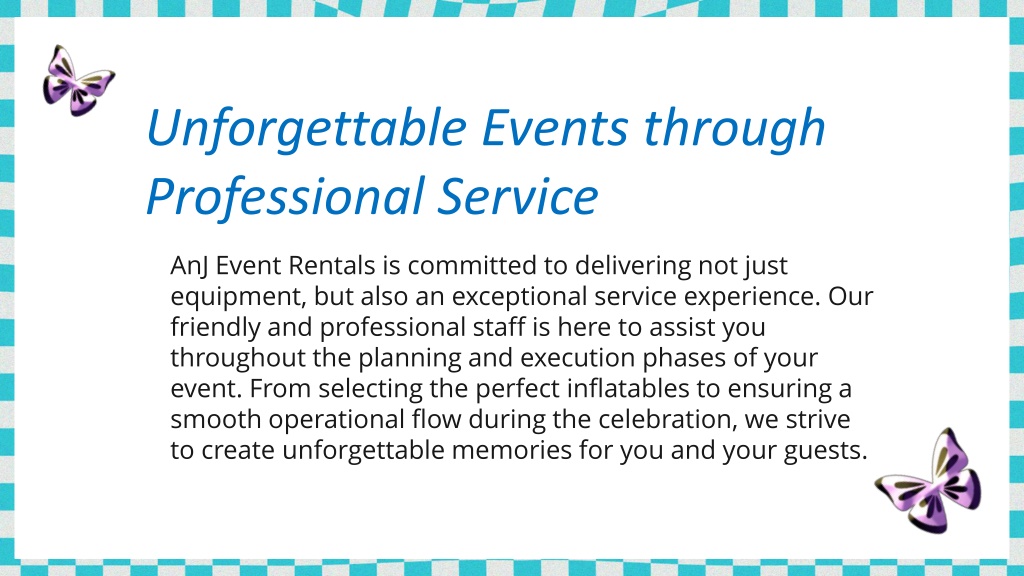 Unforgettable Events through Professional Service

AnJ Event Rentals is committed to delivering not just equipment, but also an exceptional service experience. Our friendly and professional staff is here to assist you throughout the planning and execution phases of your event. From selecting the perfect inflatables to ensuring a smooth operational flow during the celebration, we strive to create unforgettable memories for you and your guests.